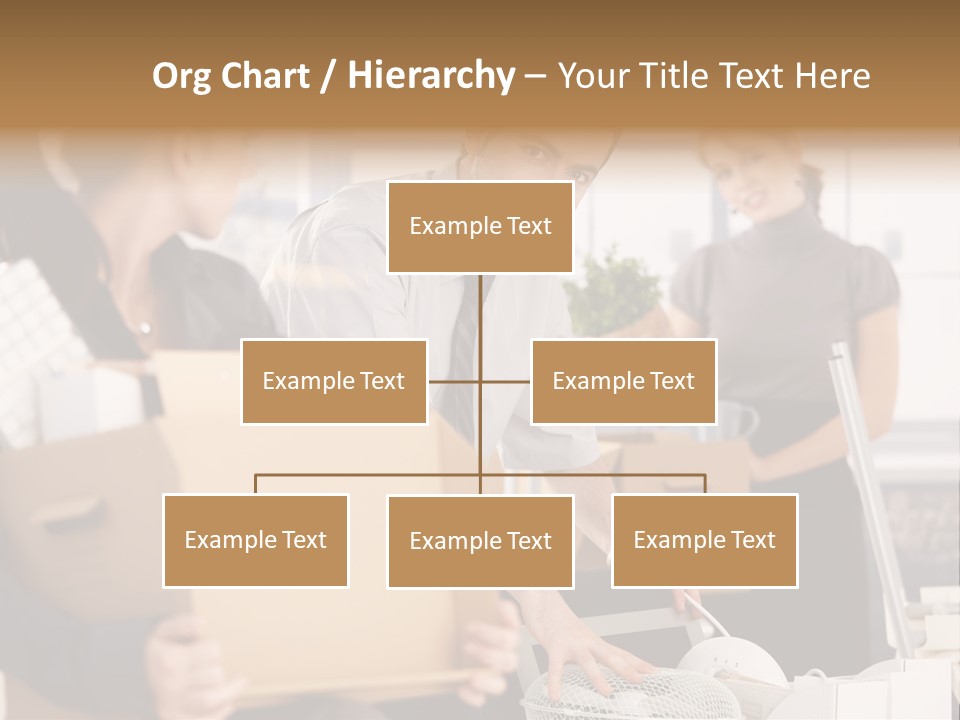 Org Chart / Hierarchy – Your Title Text Here

Example Text

Example Text

Example Text

Example Text

Example Text

Example Text